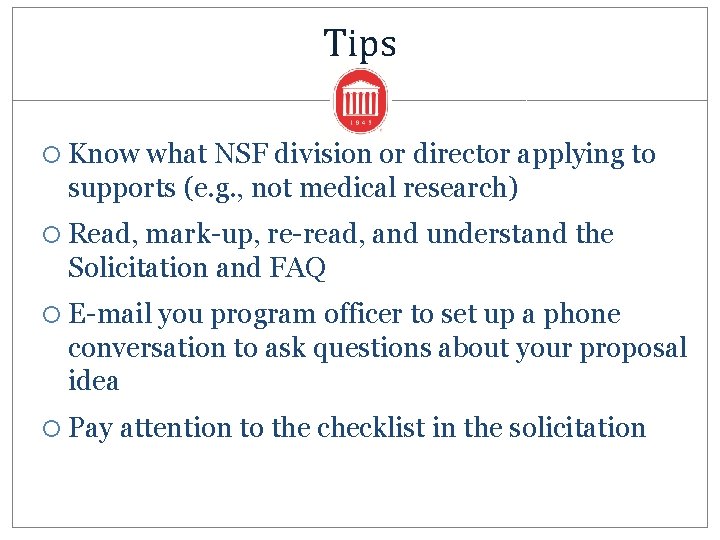 Tips

1848

○ Know what NSF division or director applying to supports (e.g., not medical research)

○ Read, mark-up, re-read, and understand the Solicitation and FAQ

○ E-mail you program officer to set up a phone conversation to ask questions about your proposal idea

○ Pay attention to the checklist in the solicitation